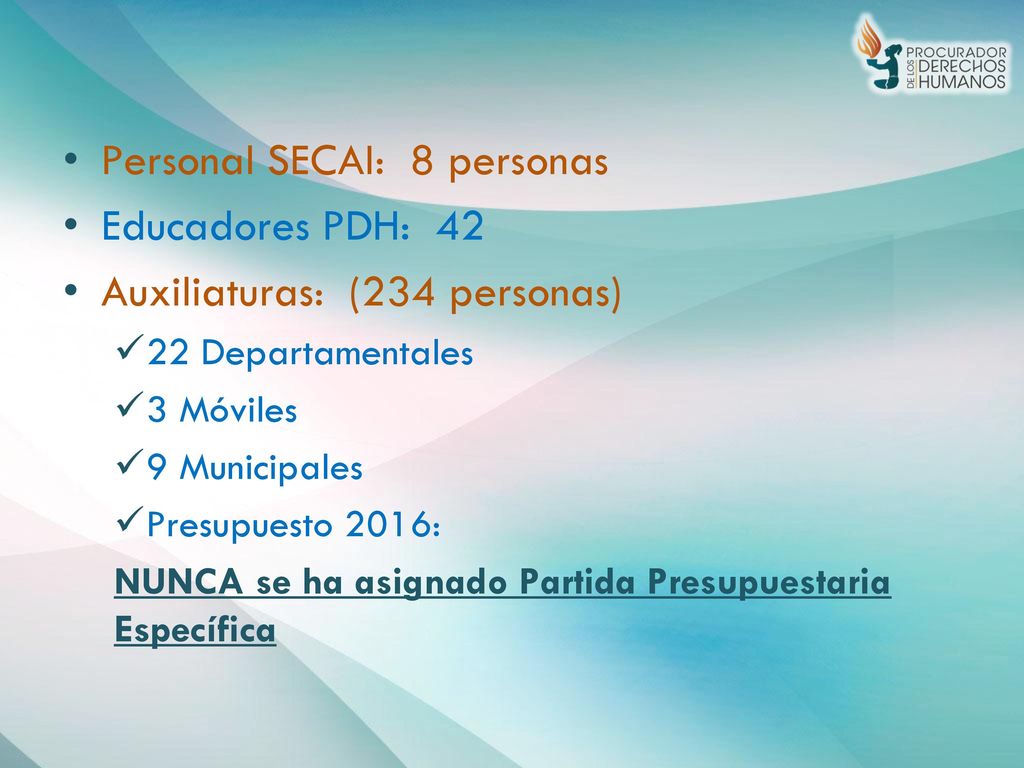 PROCURADOR DE LOS DERECHOS HUMANOS

• Personal SECAI: 8 personas
• Educadores PDH: 42
• Auxiliaturas: (234 personas)
✓22 Departamentales
✓3 Móviles
✓9 Municipales
✓Presupuesto 2016:
NUNCA se ha asignado Partida Presupuestaria Específica